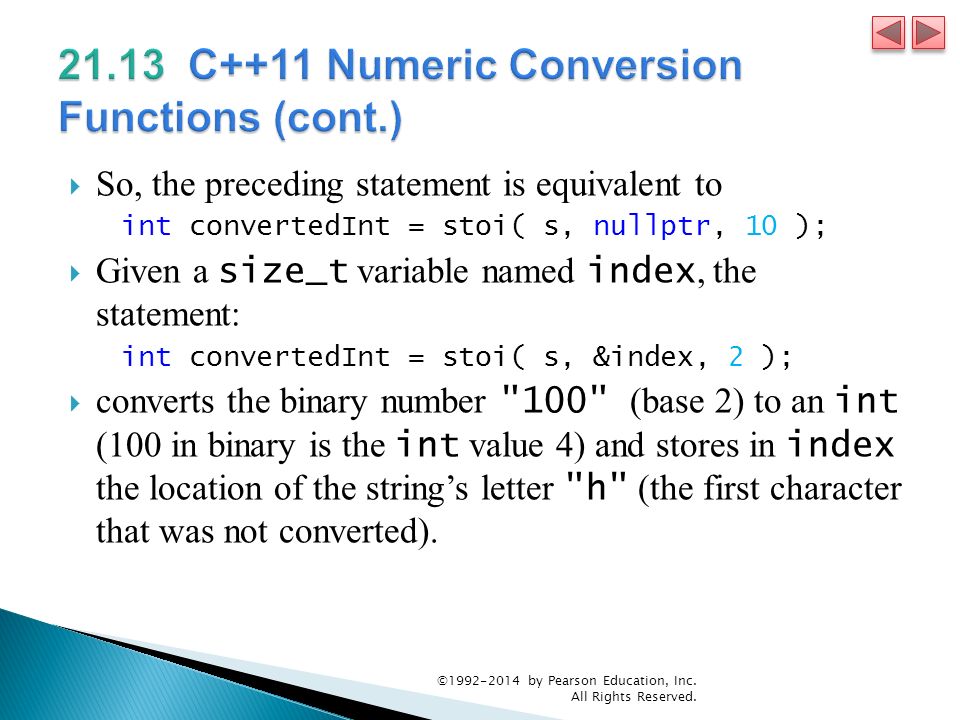 21.13 C++11 Numeric Conversion Functions (cont.)

So, the preceding statement is equivalent to

int convertedInt = stoi( s, nullptr, 10 );

Given a size_t variable named index, the statement:

int convertedInt = stoi( s, &index, 2 );

converts the binary number "100" (base 2) to an int (100 in binary is the int value 4) and stores in index the location of the string's letter "h" (the first character that was not converted).

©1992-2014 by Pearson Education, Inc. All Rights Reserved.